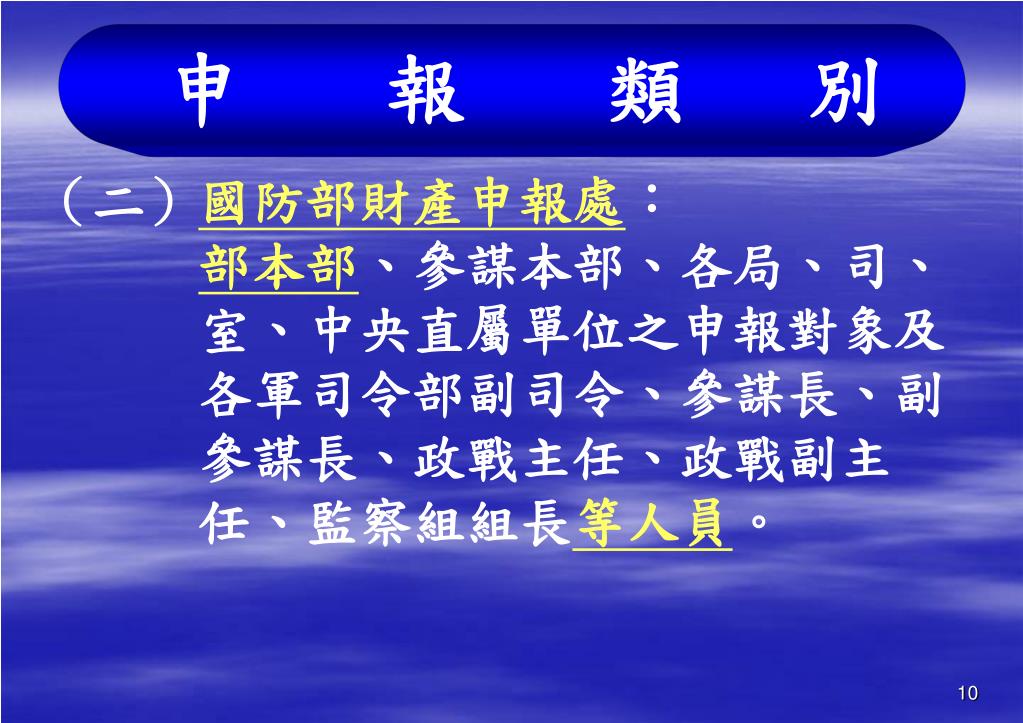 申 報 類 別

（二）國防部財產申報處：
部本部、參謀本部、各局、司、室、中央直屬單位之申報對象及各軍司令部副司令、參謀長、副參謀長、政戰主任、政戰副主任、監察組組長等人員。

10